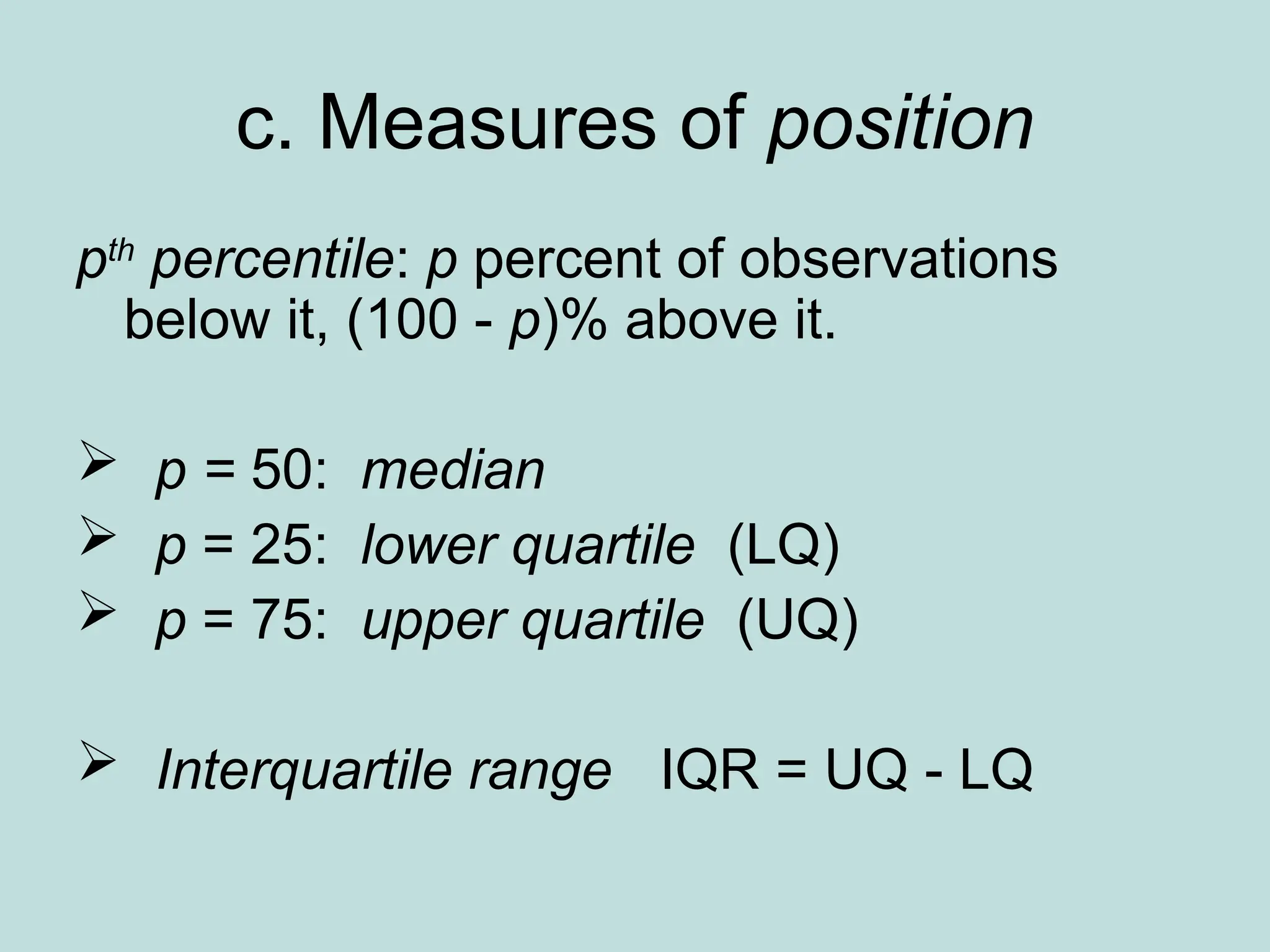 c. Measures of position

$p^{th}$ percentile: p percent of observations below it, (100 - p)% above it.

➢ p = 50: median
➢ p = 25: lower quartile (LQ)
➢ p = 75: upper quartile (UQ)

➢ Interquartile range IQR = UQ - LQ